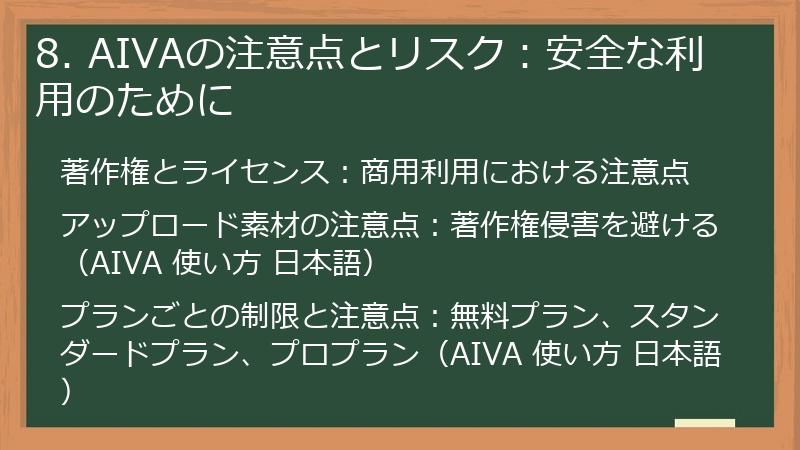 8. AIVAの注意点とリスク：安全な利用のために

著作権とライセンス：商用利用における注意点

アップロード素材の注意点：著作権侵害を避ける（AIVA 使い方 日本語）

プランごとの制限と注意点：無料プラン、スタンダードプラン、プロプラン（AIVA 使い方 日本語）